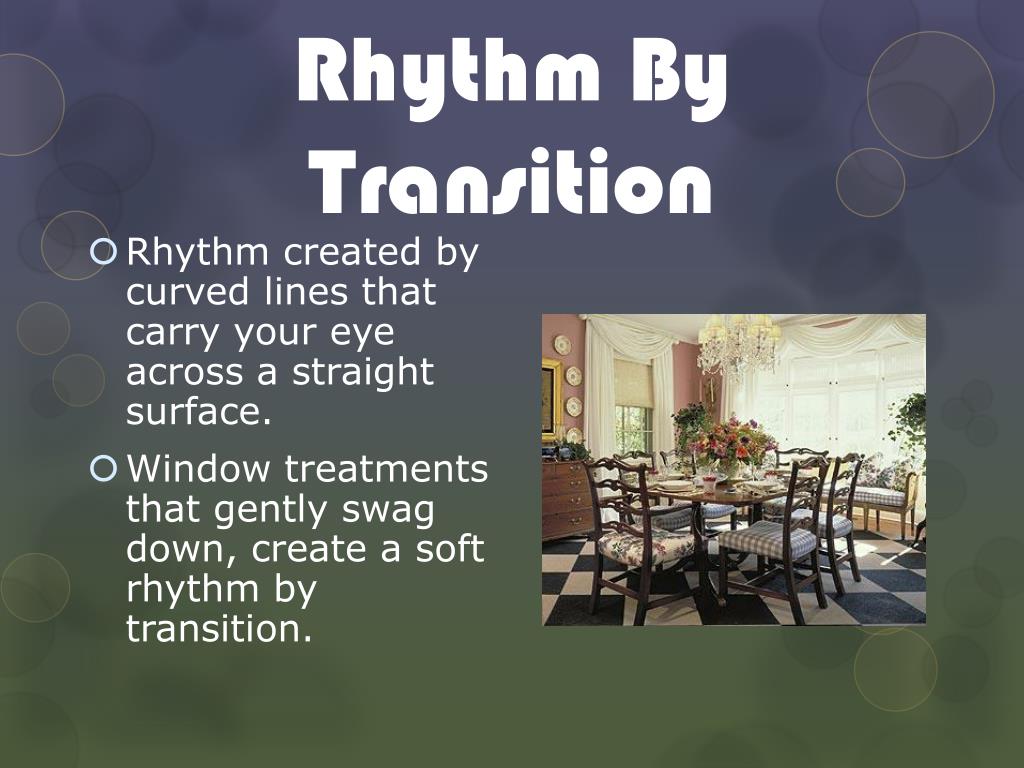 Rhythm By Transition

Rhythm created by curved lines that carry your eye across a straight surface.

Window treatments that gently swag down, create a soft rhythm by transition.